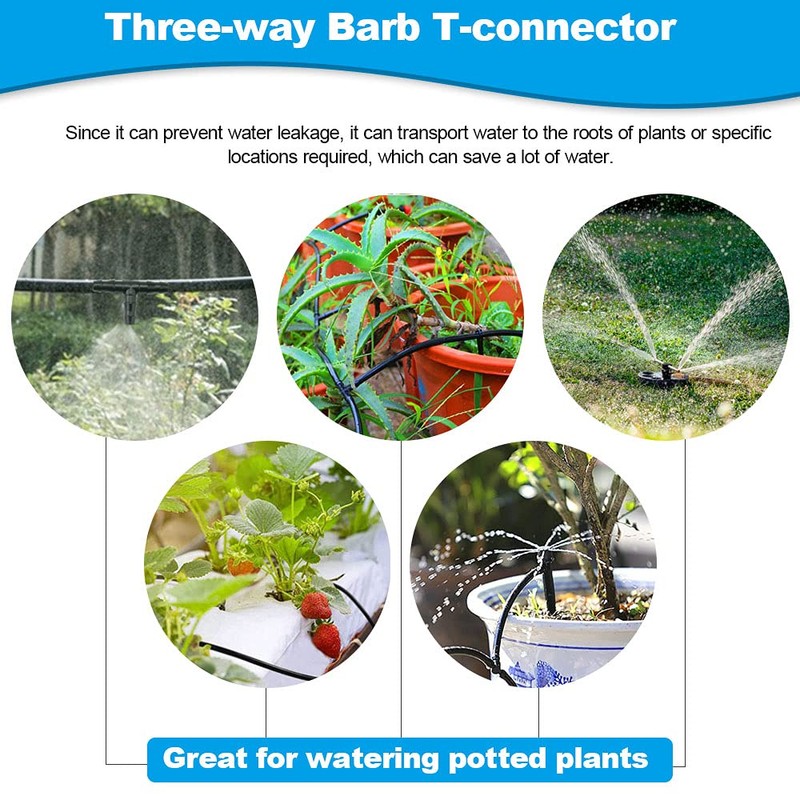 Three-way Barb T-connector

Since it can prevent water leakage, it can transport water to the roots of plants or specific locations required, which can save a lot of water.

Great for watering potted plants